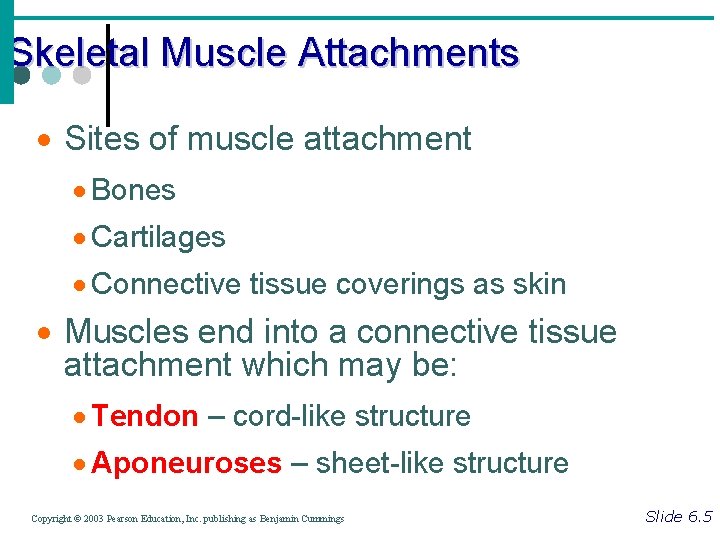 Skeletal Muscle Attachments

- Sites of muscle attachment
  - Bones
  - Cartilages
  - Connective tissue coverings as skin
- Muscles end into a connective tissue attachment which may be:
  - Tendon – cord-like structure
  - Aponeuroses – sheet-like structure

Copyright © 2003 Pearson Education, Inc. publishing as Benjamin Cummings

Slide 6.5